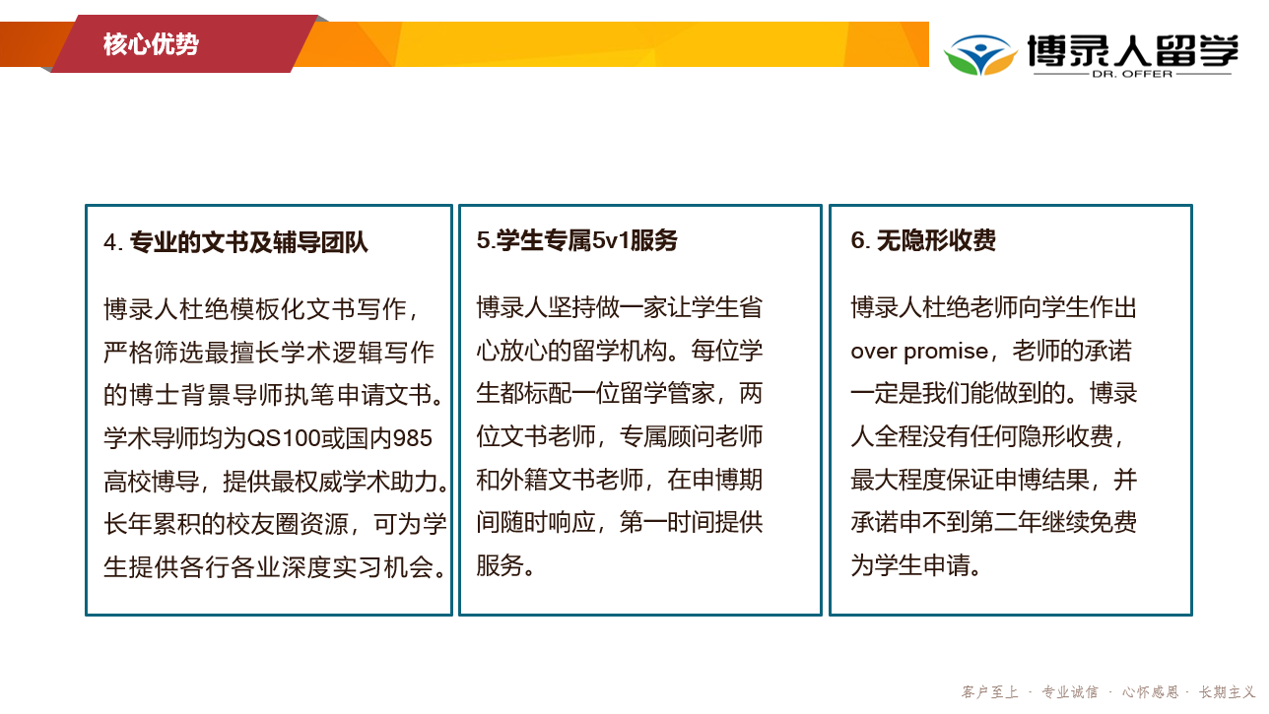 核心优势

博录人留学
DR. OFFER

4. 专业的文书及辅导团队

博录人杜绝模板化文书写作，严格筛选最擅长学术逻辑写作的博士背景导师执笔申请文书。学术导师均为QS100或国内985高校博导，提供最权威学术助力。长年累积的校友圈资源，可为学生提供各行各业深度实习机会。

5.学生专属5v1服务

博录人坚持做一家让学生省心放心的留学机构。每位学生都标配一位留学管家，两位文书老师，专属顾问老师和外籍文书老师，在申博期间随时响应，第一时间提供服务。

6. 无隐形收费

博录人杜绝老师向学生作出over promise，老师的承诺一定是我们能做到的。博录人全程没有任何隐形收费，最大程度保证申博结果，并承诺申不到第二年继续免费为学生申请。

客户至上 · 专业诚信 · 心怀感恩 · 长期主义